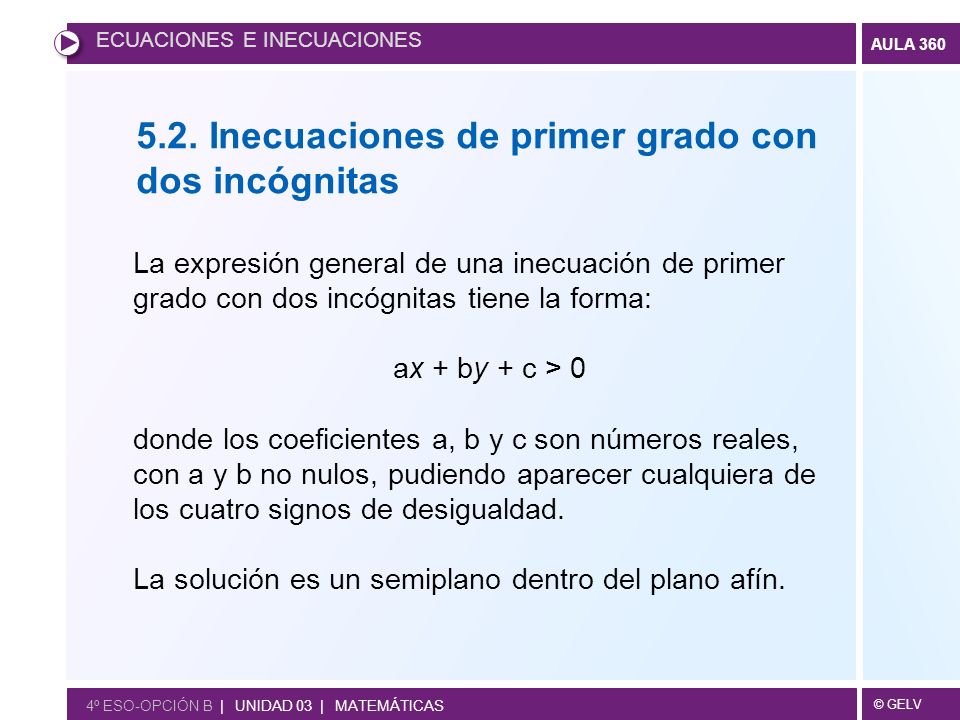 ECUACIONES E INECUACIONES

AULA 360

5.2. Inecuaciones de primer grado con dos incógnitas

La expresión general de una inecuación de primer grado con dos incógnitas tiene la forma:

$ax + by + c > 0$

donde los coeficientes a, b y c son números reales, con a y b no nulos, pudiendo aparecer cualquiera de los cuatro signos de desigualdad.

La solución es un semiplano dentro del plano afín.

4º ESO-OPCIÓN B | UNIDAD 03 | MATEMÁTICAS

© GELV